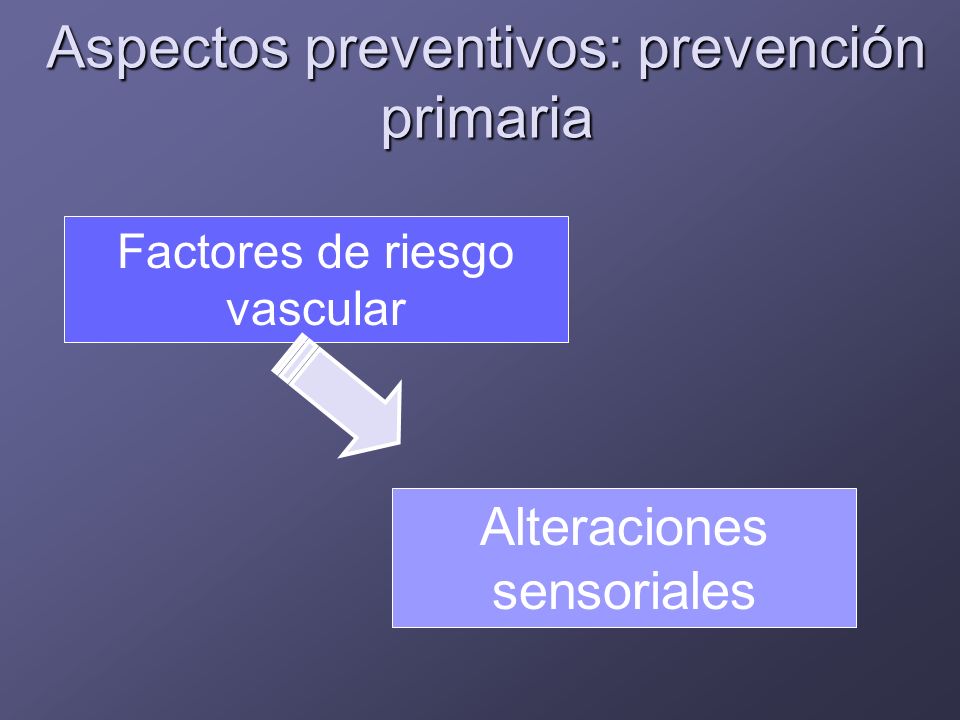 Aspectos preventivos: prevención primaria

Factores de riesgo vascular

Alteraciones sensoriales